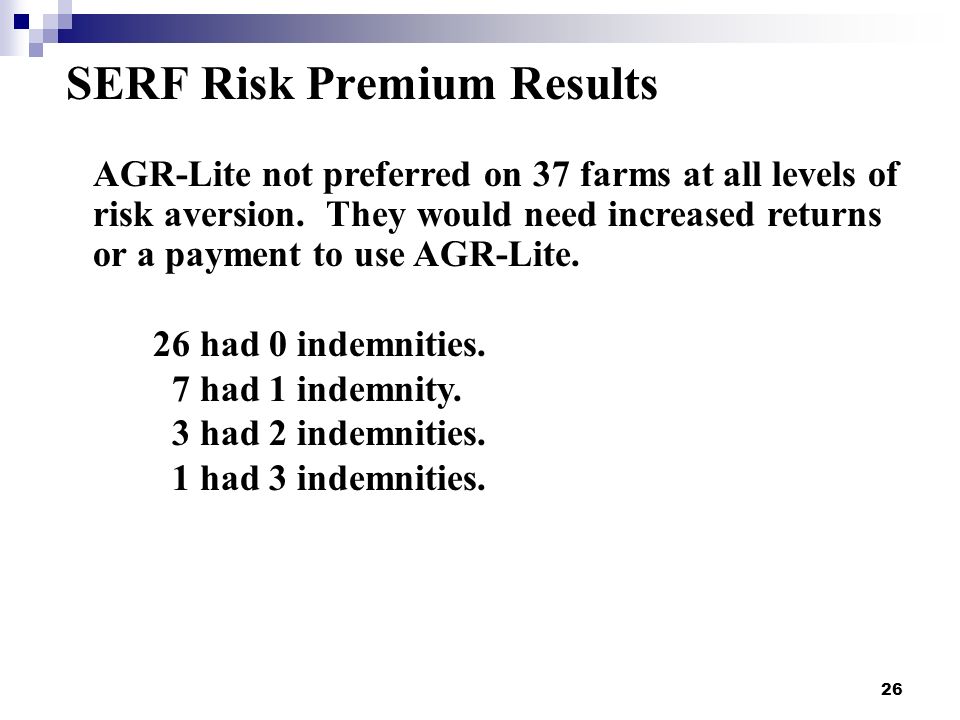 SERF Risk Premium Results

AGR-Lite not preferred on 37 farms at all levels of risk aversion. They would need increased returns or a payment to use AGR-Lite.

26 had 0 indemnities.
7 had 1 indemnity.
3 had 2 indemnities.
1 had 3 indemnities.

26